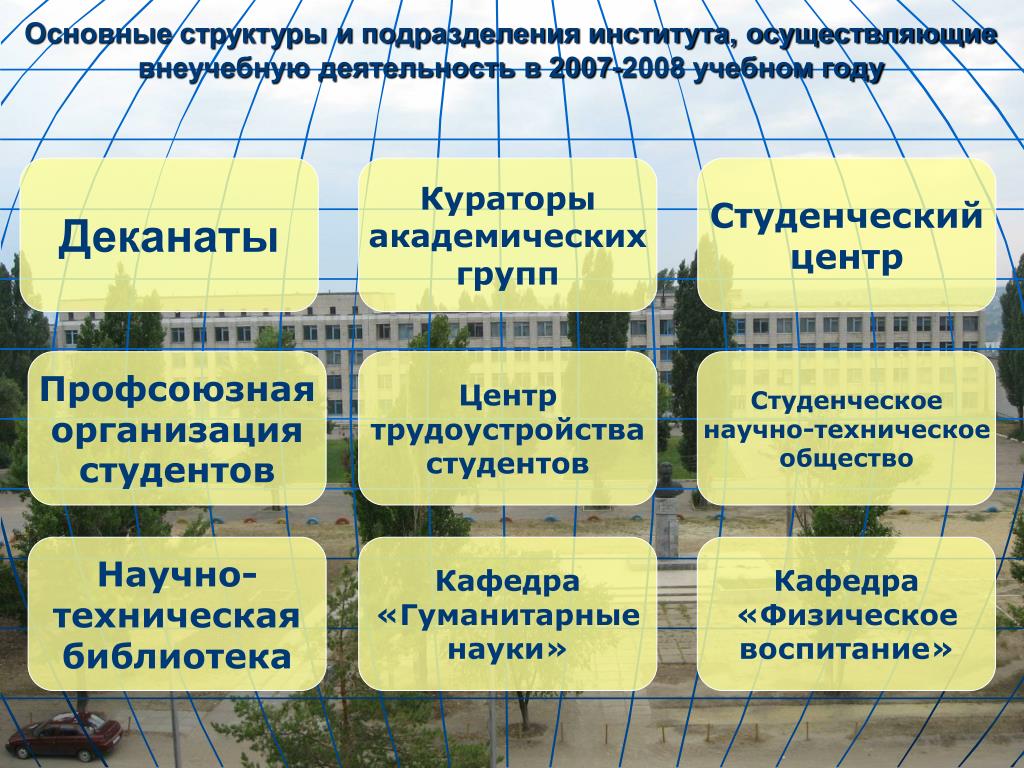 Основные структуры и подразделения института, осуществляющие внеучебную деятельность в 2007-2008 учебном году

Деканаты

Кураторы академических групп

Студенческий центр

Профсоюзная организация студентов

Центр трудоустройства студентов

Студенческое научно-техническое общество

Научно-техническая библиотека

Кафедра «Гуманитарные науки»

Кафедра «Физическое воспитание»